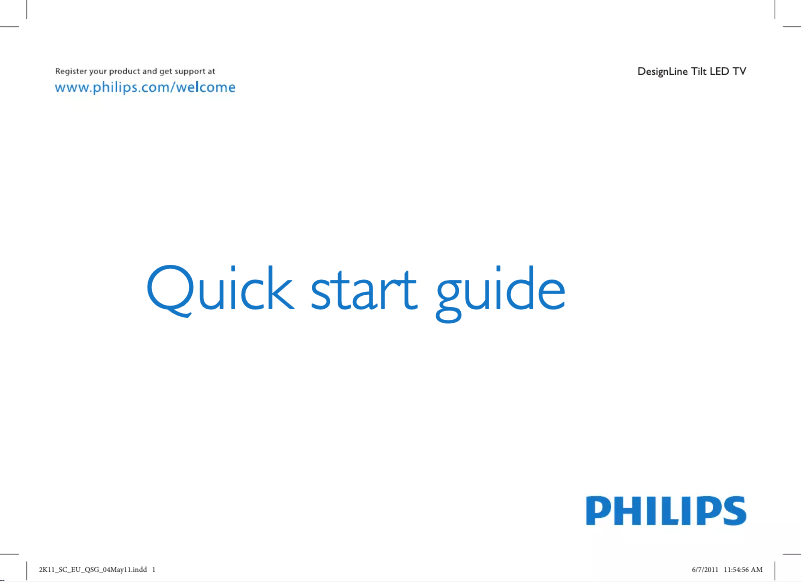 Register your product and get support at
www.philips.com/welcome

DesignLine Tilt LED TV

Quick start guide

PHILIPS

2K11_SC_EU_QSG_04May11.indd 1

6/7/2011 11:54:56 AM